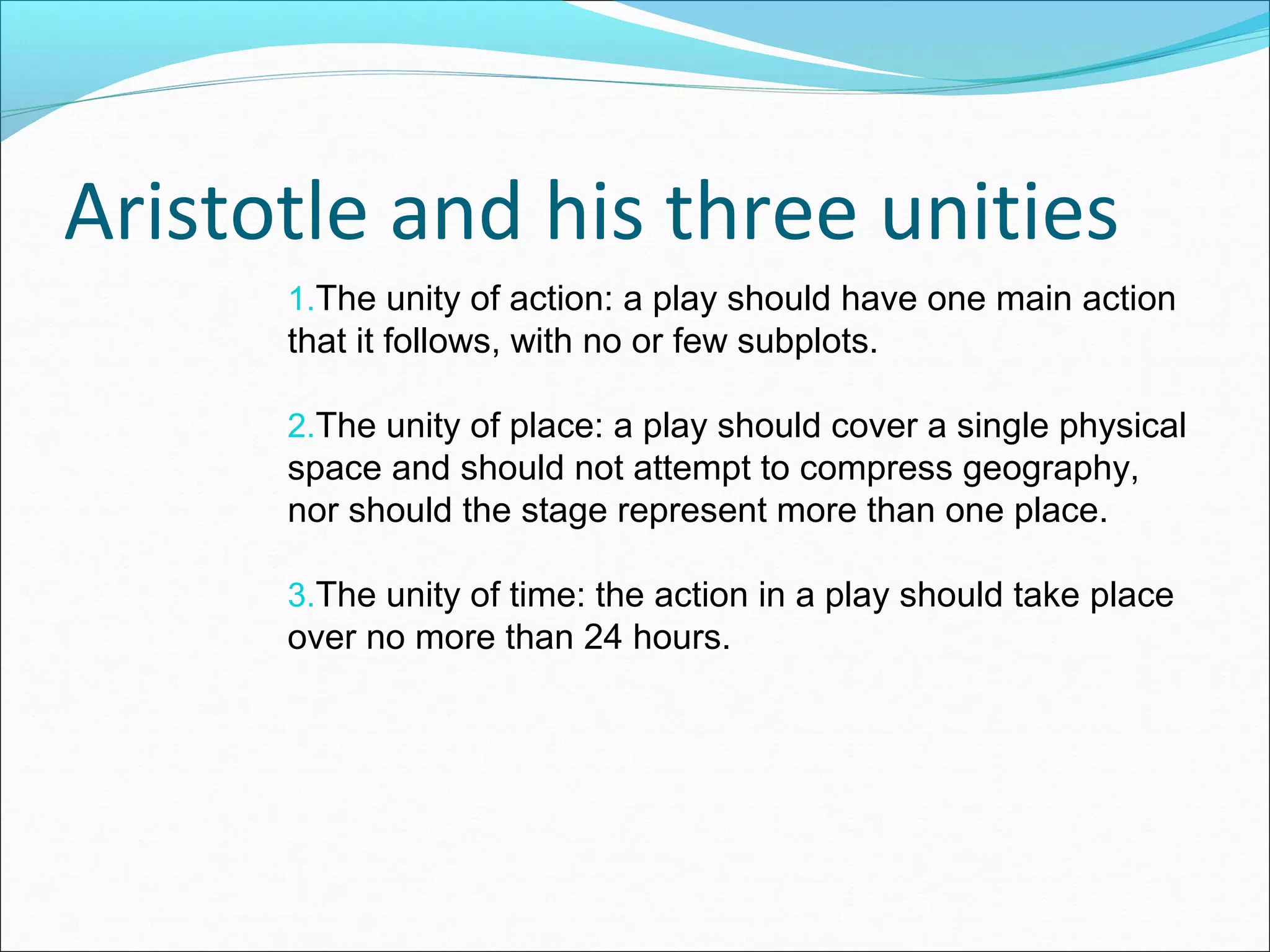 Aristotle and his three unities

1.The unity of action: a play should have one main action that it follows, with no or few subplots.

2.The unity of place: a play should cover a single physical space and should not attempt to compress geography, nor should the stage represent more than one place.

3.The unity of time: the action in a play should take place over no more than 24 hours.